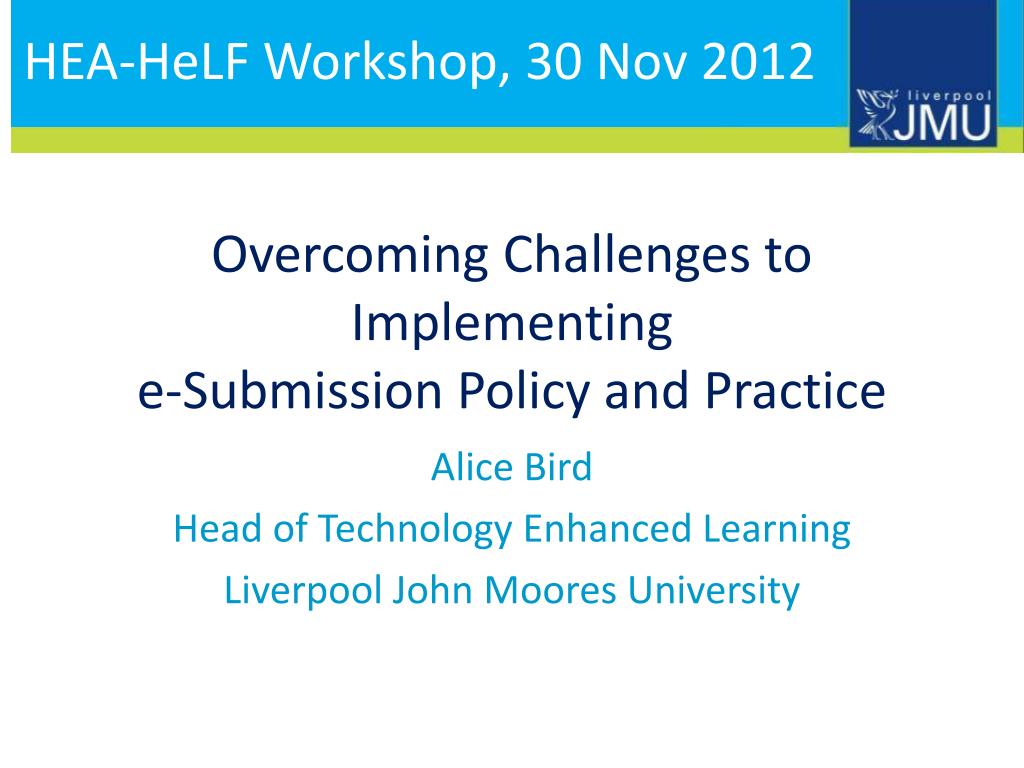 HEA-HeLF Workshop, 30 Nov 2012

liverpool JMU

Overcoming Challenges to Implementing
e-Submission Policy and Practice

Alice Bird

Head of Technology Enhanced Learning

Liverpool John Moores University